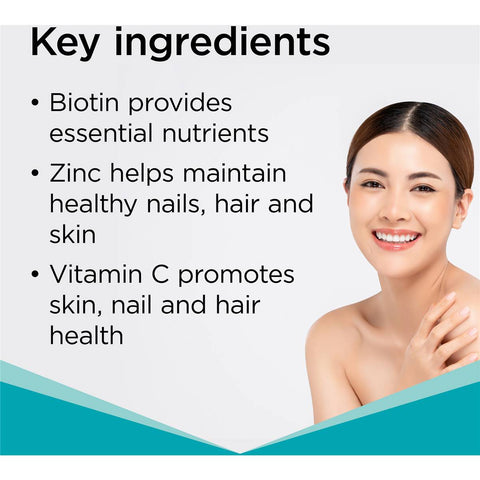 Key ingredients

• Biotin provides essential nutrients

• Zinc helps maintain healthy nails, hair and skin

• Vitamin C promotes skin, nail and hair health